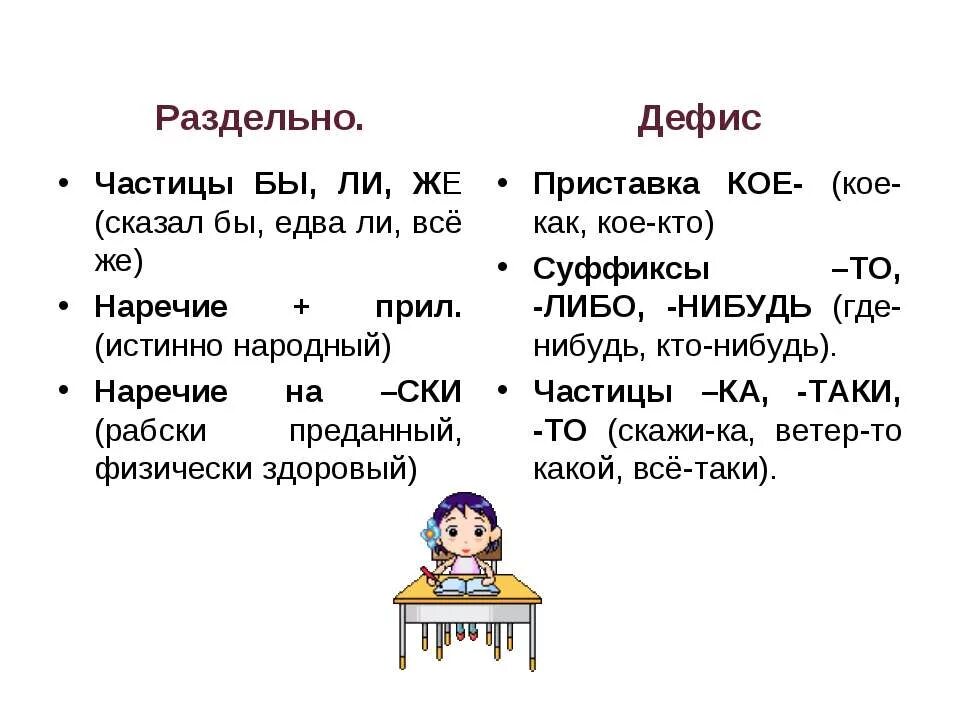 Раздельно.

• Частицы БЫ, ЛИ, ЖЕ (сказал бы, едва ли, всё же)
• Наречие + прил. (истинно народный)
• Наречие на –СКИ (рабски преданный, физически здоровый)

Дефис

• Приставка КОЕ- (кое-как, кое-кто)
• Суффиксы –ТО, -ЛИБО, -НИБУДЬ (где-нибудь, кто-нибудь).
• Частицы –КА, -ТАКИ, -ТО (скажи-ка, ветер-то какой, всё-таки).